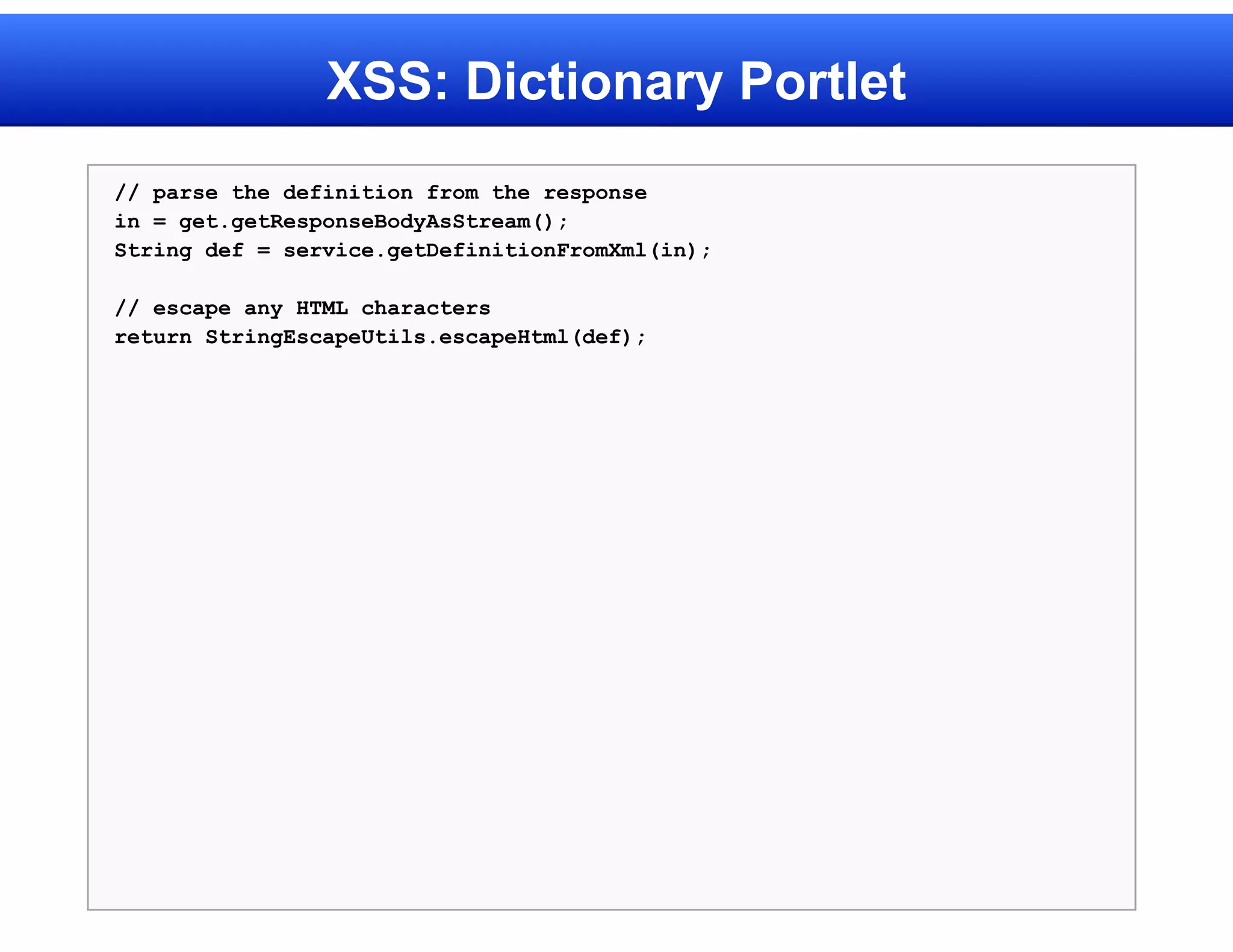 XSS: Dictionary Portlet

// parse the definition from the response
in = get.getResponseBodyAsStream();
String def = service.getDefinitionFromXml(in);

// escape any HTML characters
return StringEscapeUtils.escapeHtml(def);